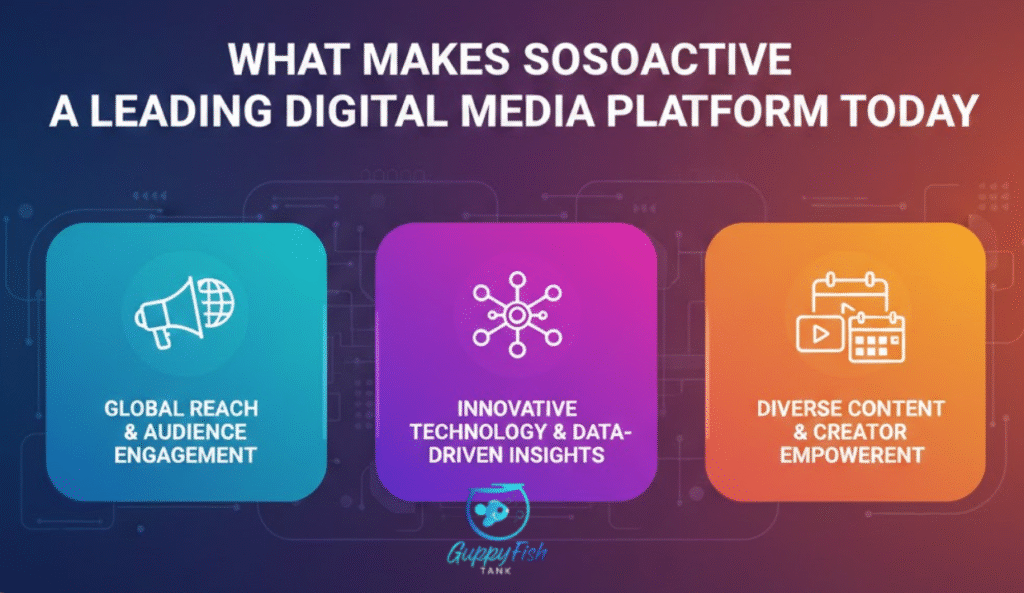 WHAT MAKES SOSOACTIVE
A LEADING DIGITAL MEDIA PLATFORM TODAY

GLOBAL REACH & AUDIENCE ENGAGEMENT

INNOVATIVE TECHNOLOGY & DATA-DRIVEN INSIGHTS

DIVERSE CONTENT & CREATOR EMPOWERENT

GuppyFish TANK